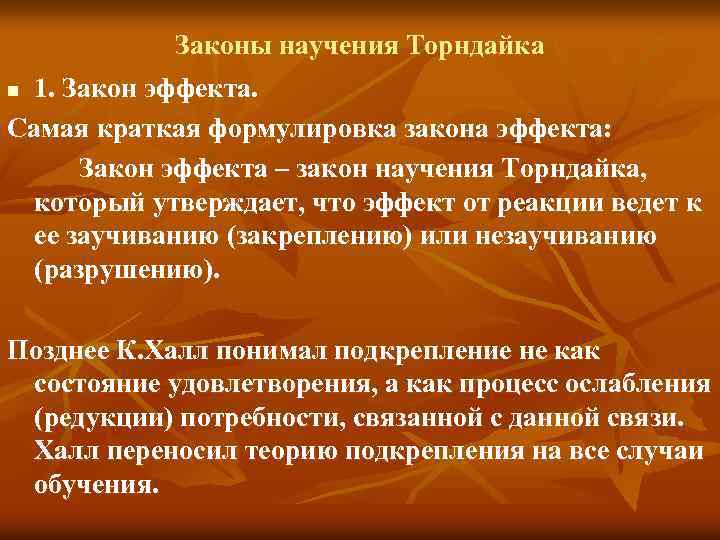 Законы научения Торндайка

1. Закон эффекта.

Самая краткая формулировка закона эффекта:

Закон эффекта – закон научения Торндайка, который утверждает, что эффект от реакции ведет к ее заучиванию (закреплению) или незаучиванию (разрушению).

Позднее К.Халл понимал подкрепление не как состояние удовлетворения, а как процесс ослабления (редукции) потребности, связанной с данной связи. Халл переносил теорию подкрепления на все случаи обучения.